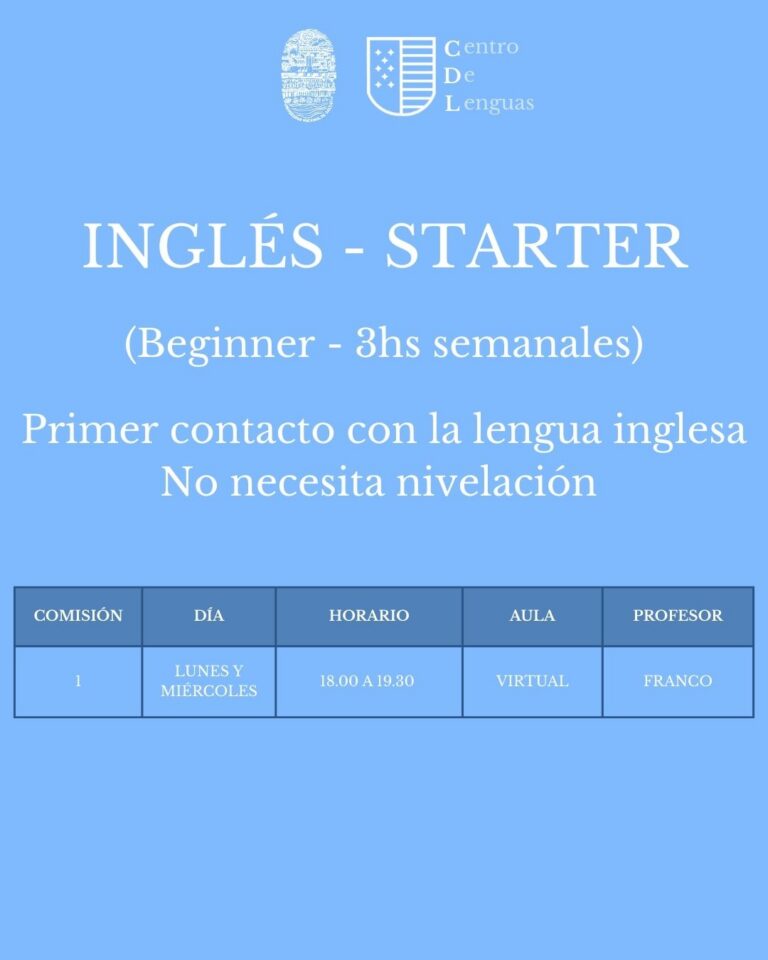 Centro
De
Lenguas

INGLÉS - STARTER

(Beginner - 3hs semanales)

Primer contacto con la lengua inglesa
No necesita nivelación

| COMISIÓN | DÍA | HORARIO | AULA | PROFESOR |
|---|---|---|---|---|
| 1 | LUNES Y MIÉRCOLES | 18.00 A 19.30 | VIRTUAL | FRANCO |